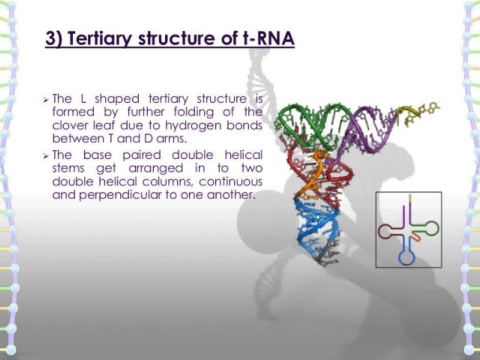 3) Tertiary structure of t-RNA

➢ The L shaped tertiary structure is formed by further folding of the clover leaf due to hydrogen bonds between T and D arms.

➢ The base paired double helical stems get arranged in to two double helical columns, continuous and perpendicular to one another.